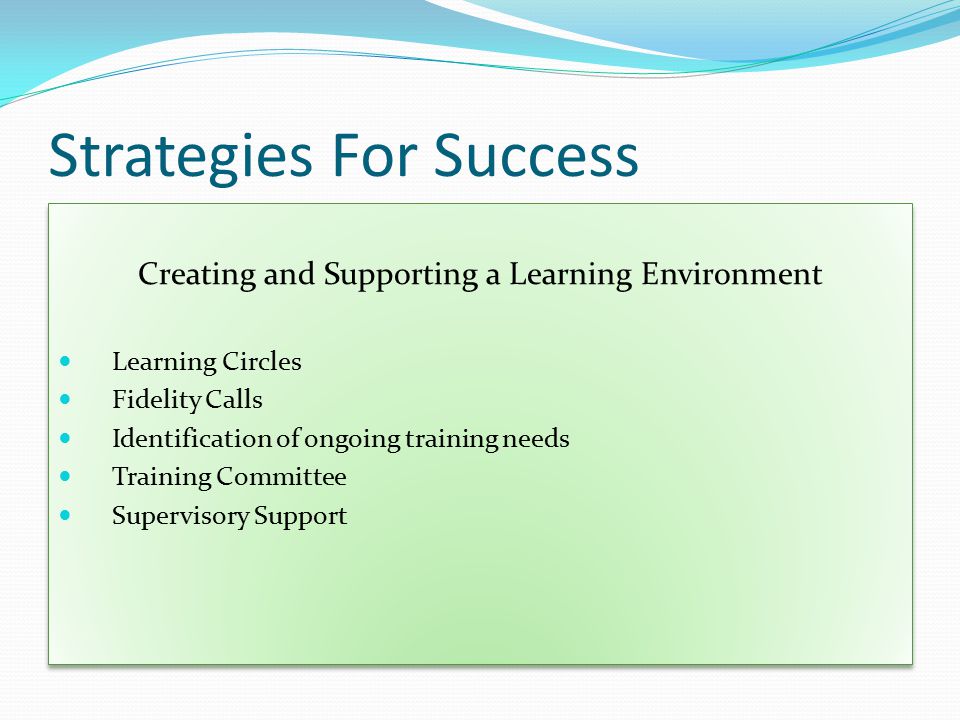 Strategies For Success

Creating and Supporting a Learning Environment

- Learning Circles
- Fidelity Calls
- Identification of ongoing training needs
- Training Committee
- Supervisory Support